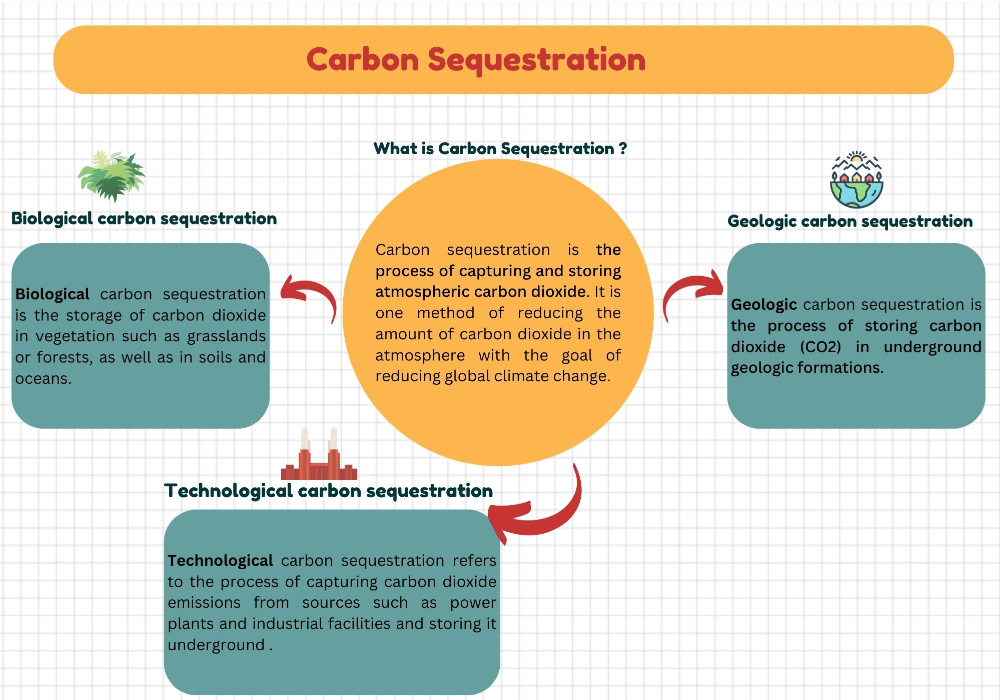 Carbon Sequestration

What is Carbon Sequestration ?

Carbon sequestration is the process of capturing and storing atmospheric carbon dioxide. It is one method of reducing the amount of carbon dioxide in the atmosphere with the goal of reducing global climate change.

Biological carbon sequestration

Biological carbon sequestration is the storage of carbon dioxide in vegetation such as grasslands or forests, as well as in soils and oceans.

Geologic carbon sequestration

Geologic carbon sequestration is the process of storing carbon dioxide (CO2) in underground geologic formations.

Technological carbon sequestration

Technological carbon sequestration refers to the process of capturing carbon dioxide emissions from sources such as power plants and industrial facilities and storing it underground .